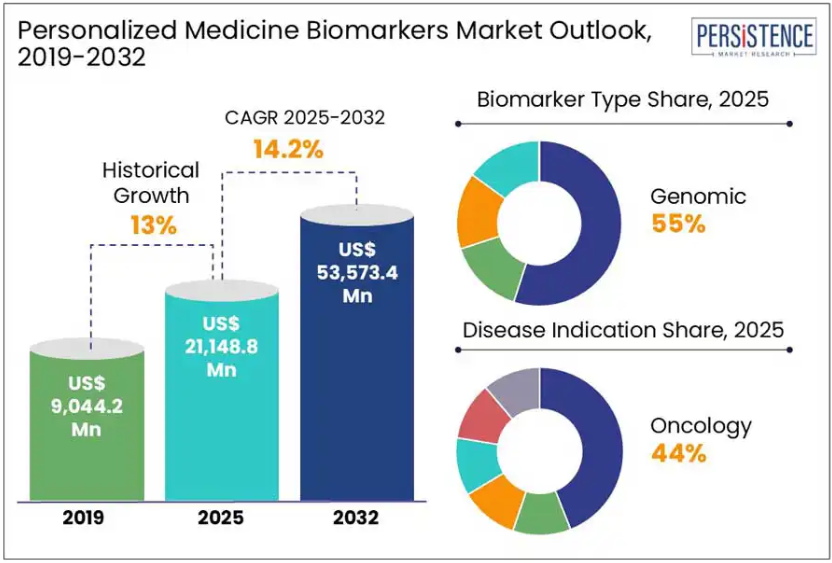 Personalized Medicine Biomarkers Market Outlook, 2019-2032

PERSISTENCE
MARKET RESEARCH

CAGR 2025-2032
14.2%

Historical Growth
13%

US$ 9,044.2 Mn

US$ 21,148.8 Mn

US$ 53,573.4 Mn

2019
2025
2032

Biomarker Type Share, 2025

Genomic
55%

Disease Indication Share, 2025

Oncology
44%